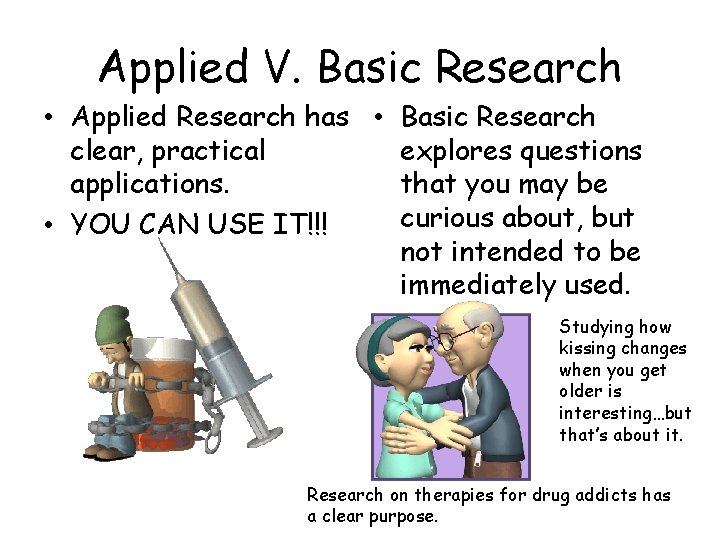 Applied V. Basic Research

• Applied Research has clear, practical applications.
• YOU CAN USE IT!!!

• Basic Research explores questions that you may be curious about, but not intended to be immediately used.

Studying how kissing changes when you get older is interesting…but that's about it.

Research on therapies for drug addicts has a clear purpose.